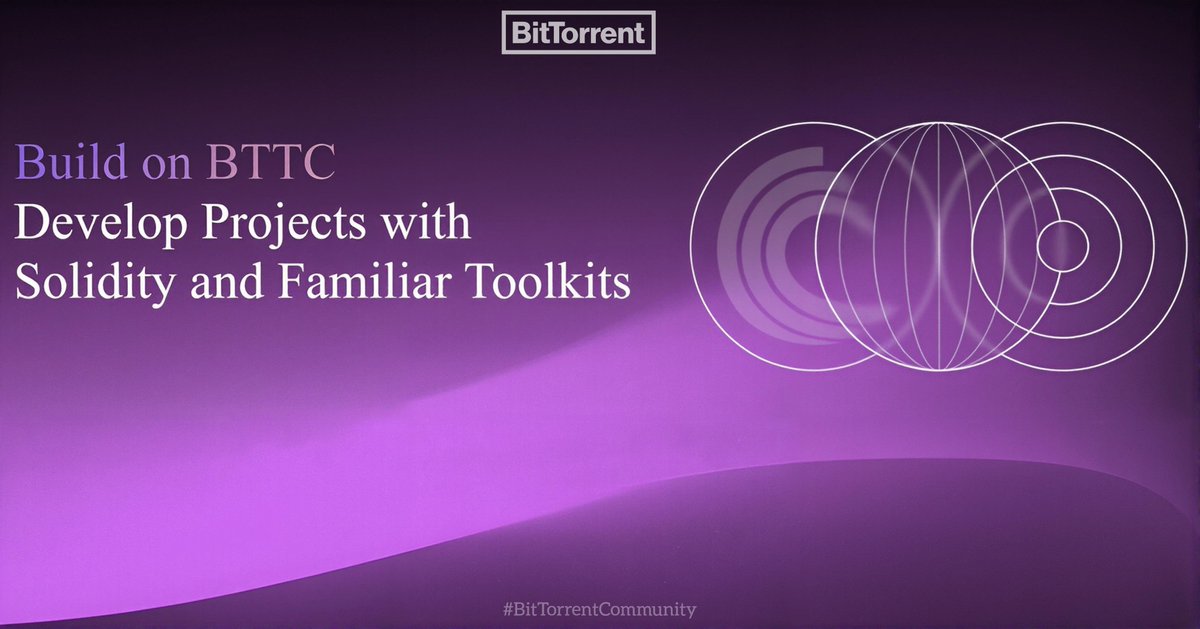 BitTorrent

Build on BTTC
Develop Projects with Solidity and Familiar Toolkits

#BitTorrentCommunity